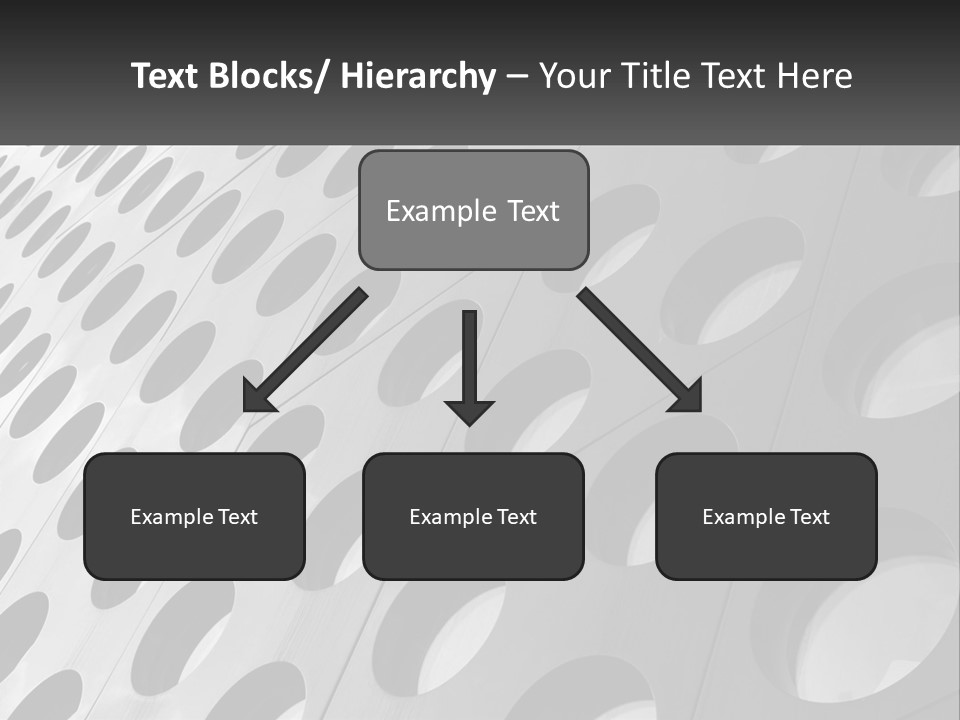 Text Blocks/ Hierarchy – Your Title Text Here

Example Text

Example Text

Example Text

Example Text